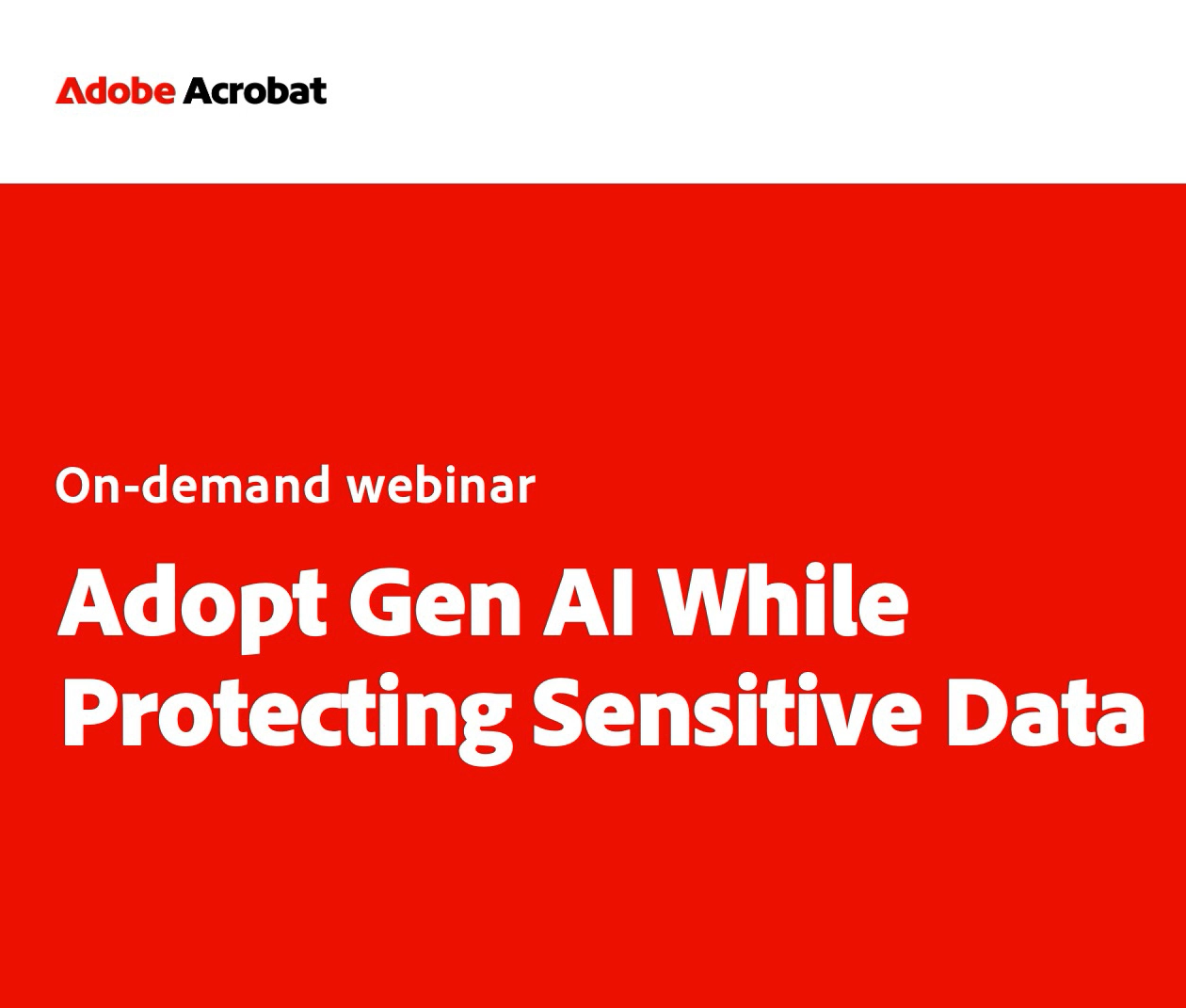 Adobe Acrobat

On-demand webinar

Adopt Gen AI While Protecting Sensitive Data